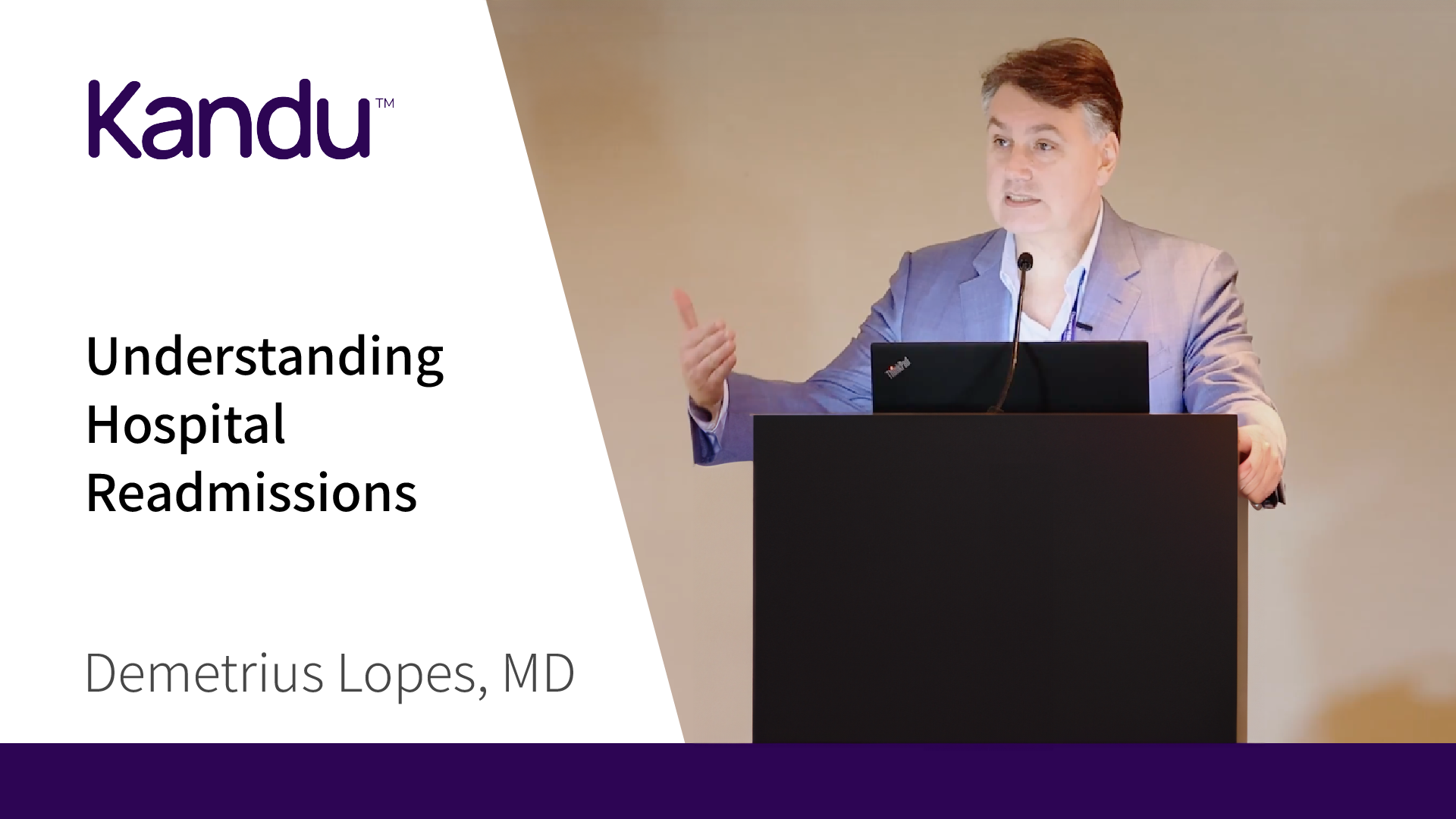 Kandu™

Understanding Hospital Readmissions

Demetrius Lopes, MD

ThinkPad